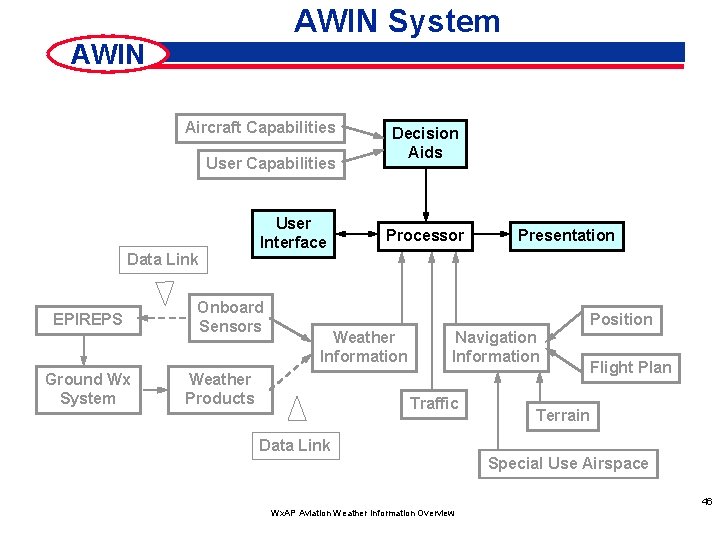 AWIN System

AWIN

Aircraft Capabilities

User Capabilities

Decision Aids

User Interface

Processor

Presentation

Data Link

EPIREPS

Onboard Sensors

Weather Information

Navigation Information

Position

Flight Plan

Ground Wx System

Weather Products

Traffic

Terrain

Data Link

Special Use Airspace

46

WxAP Aviation Weather Information Overview